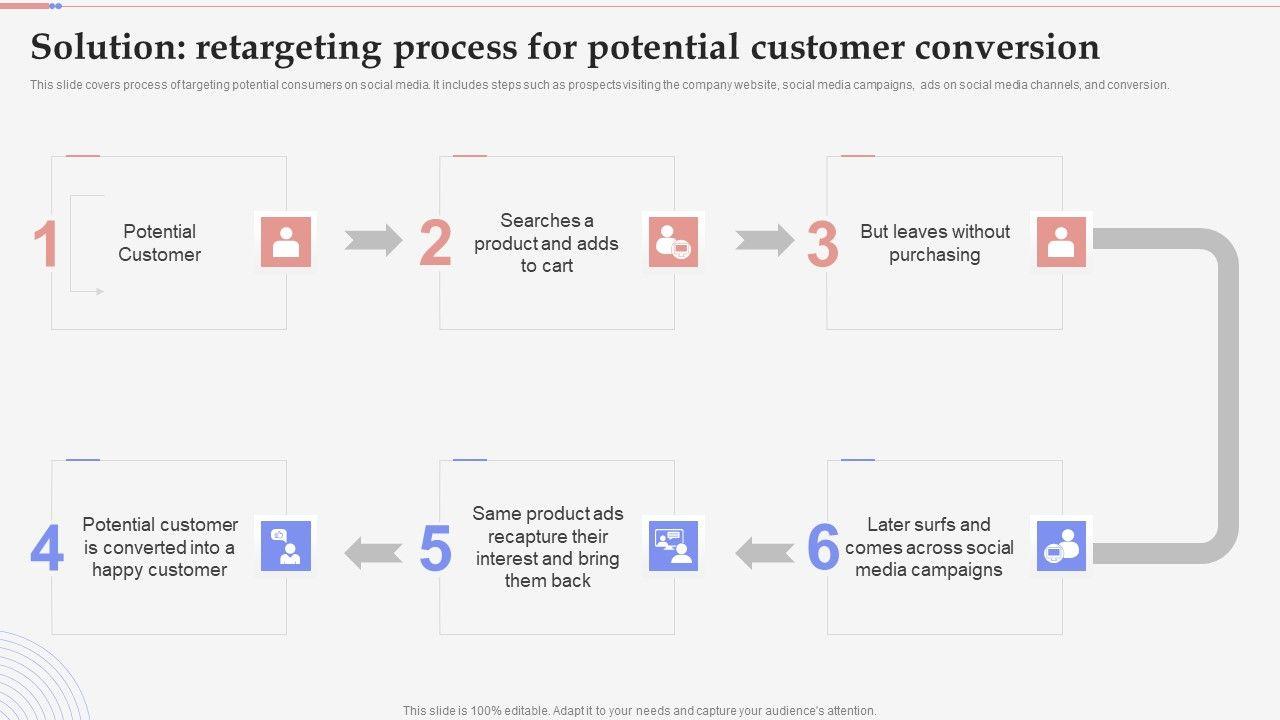 Solution: retargeting process for potential customer conversion

This slide covers process of targeting potential consumers on social media. It includes steps such as prospects visiting the company website, social media campaigns, ads on social media channels, and conversion.

1 Potential Customer

2 Searches a product and adds to cart

3 But leaves without purchasing

4 Potential customer is converted into a happy customer

5 Same product ads recapture their interest and bring them back

6 Later surfs and comes across social media campaigns

This slide is 100% editable. Adapt it to your needs and capture your audience's attention.